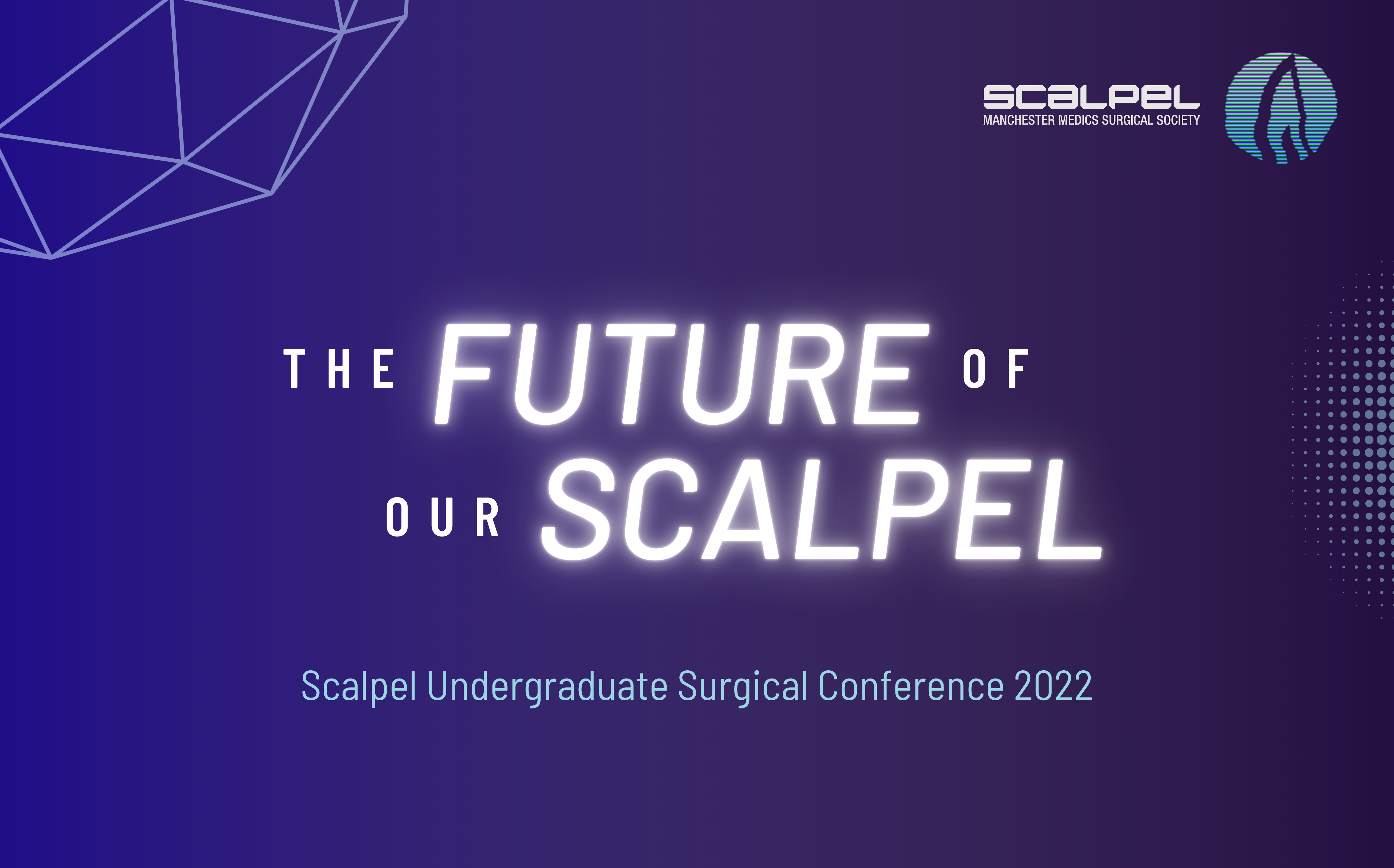 SCALPEL
MANCHESTER MEDICS SURGICAL SOCIETY

THE FUTURE OF
OUR SCALPEL

Scalpel Undergraduate Surgical Conference 2022